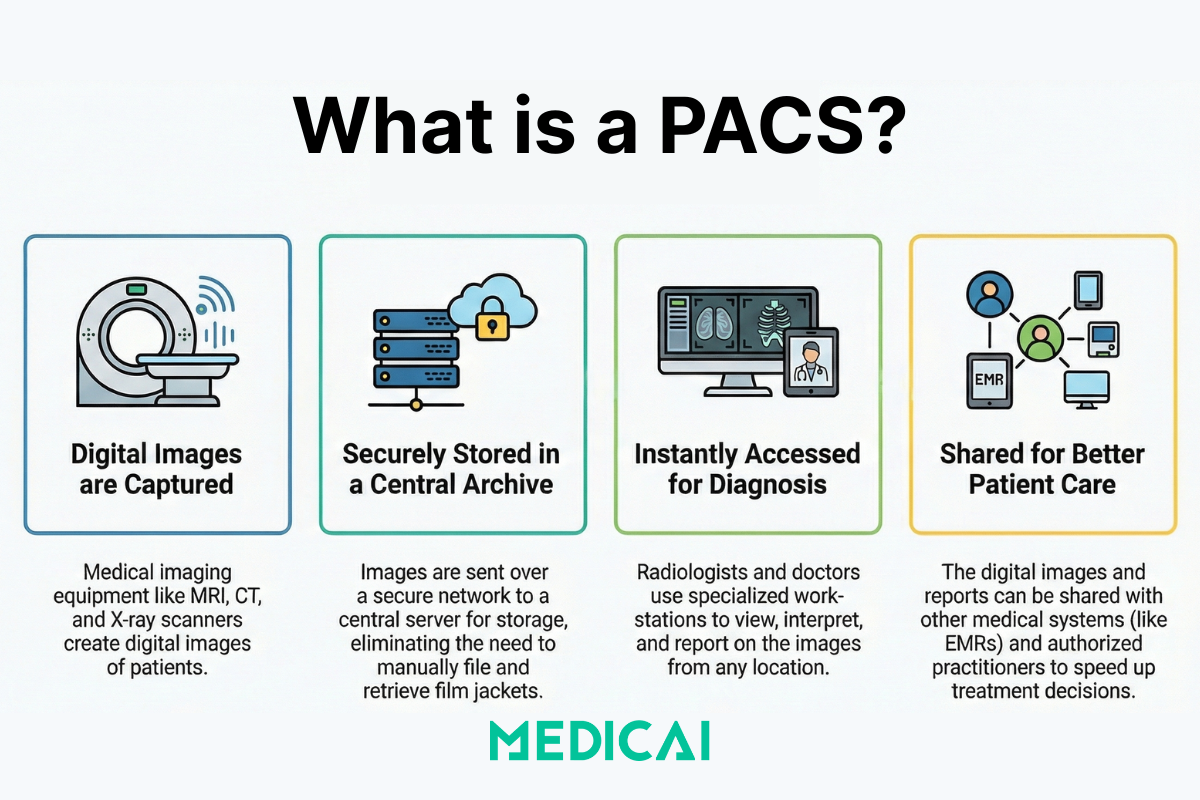 What is a PACS?

Digital Images are Captured

Medical imaging equipment like MRI, CT, and X-ray scanners create digital images of patients.

Securely Stored in a Central Archive

Images are sent over a secure network to a central server for storage, eliminating the need to manually file and retrieve film jackets.

Instantly Accessed for Diagnosis

Radiologists and doctors use specialized workstations to view, interpret, and report on the images from any location.

EMR

Shared for Better Patient Care

The digital images and reports can be shared with other medical systems (like EMRs) and authorized practitioners to speed up treatment decisions.

MEDICAI